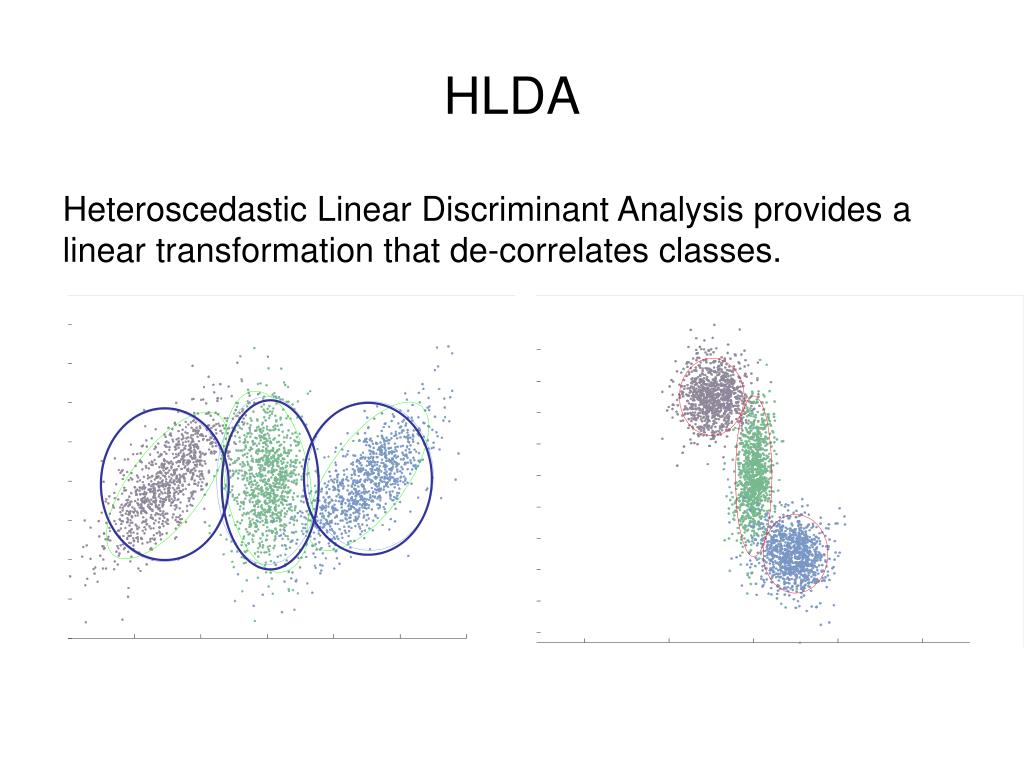 HLDA

Heteroscedastic Linear Discriminant Analysis provides a linear transformation that de-correlates classes.